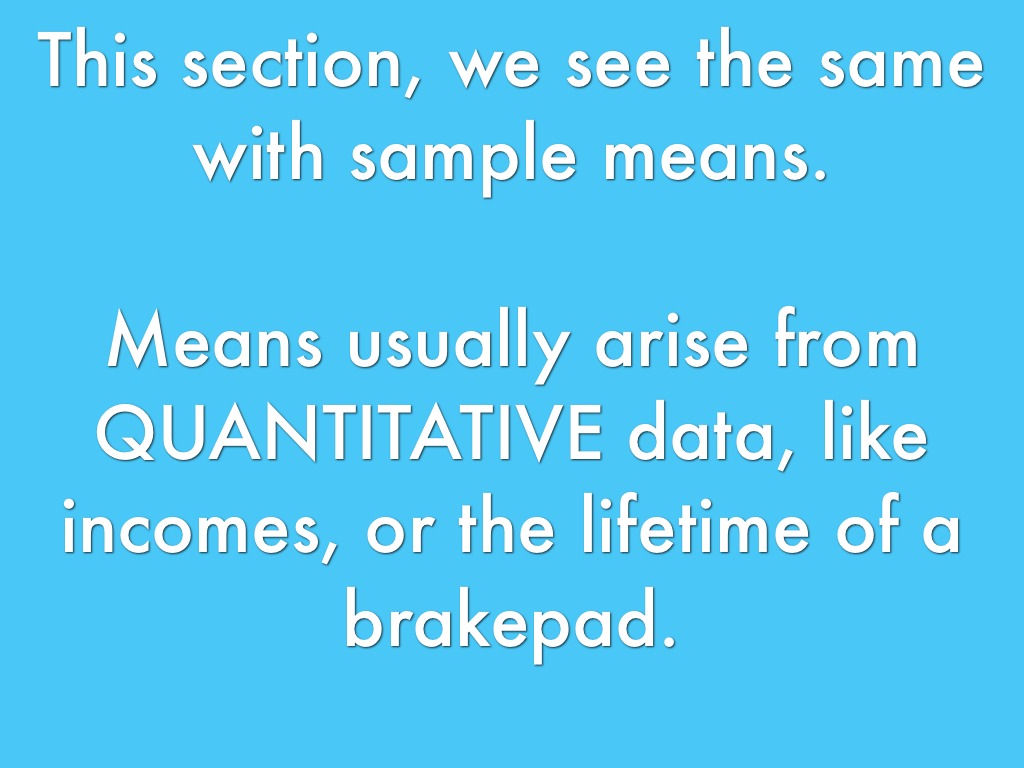 This section, we see the same with sample means.

Means usually arise from QUANTITATIVE data, like incomes, or the lifetime of a brakepad.